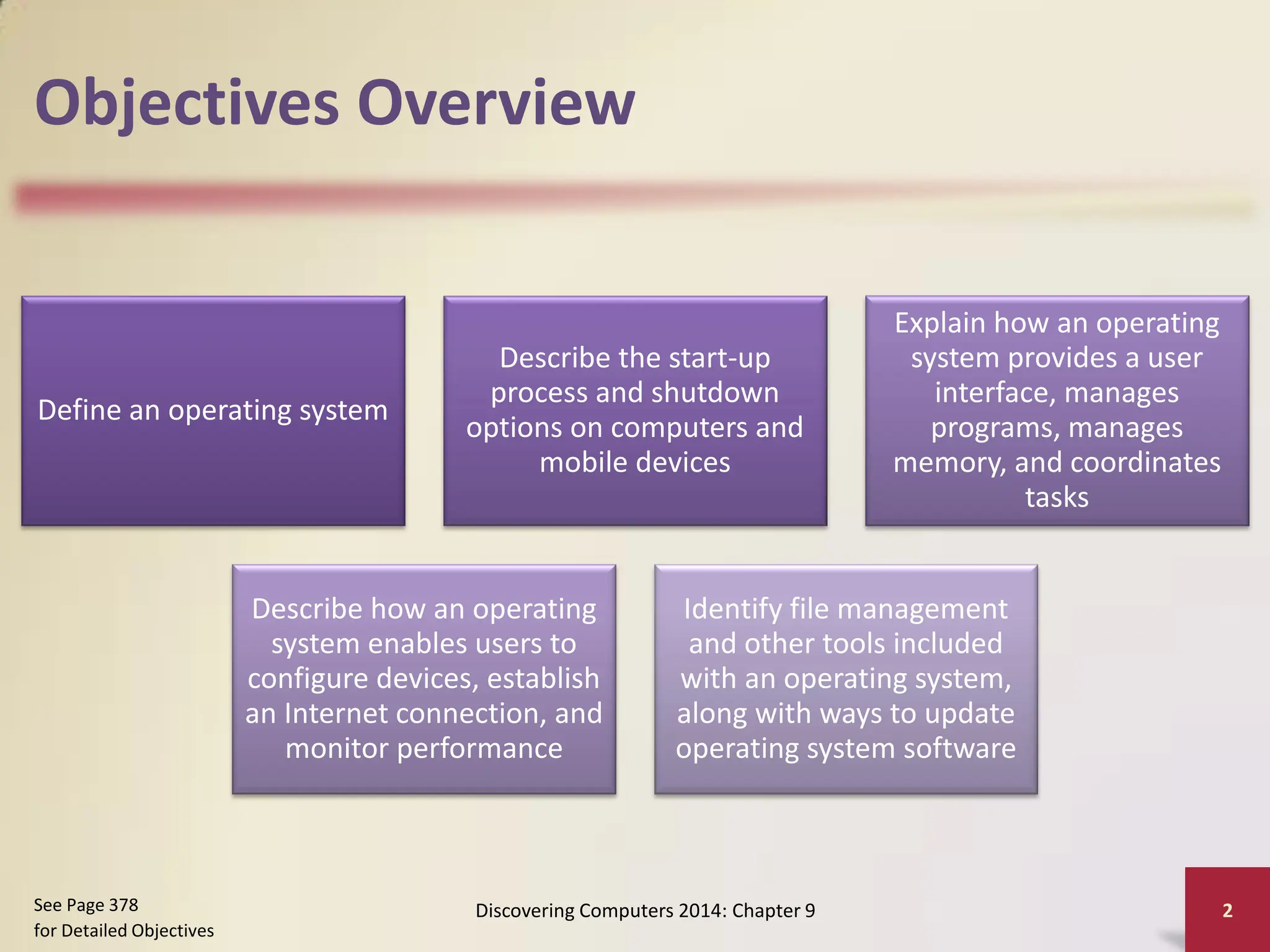 Objectives Overview

Define an operating system

Describe the start-up process and shutdown options on computers and mobile devices

Explain how an operating system provides a user interface, manages programs, manages memory, and coordinates tasks

Describe how an operating system enables users to configure devices, establish an Internet connection, and monitor performance

Identify file management and other tools included with an operating system, along with ways to update operating system software

See Page 378
for Detailed Objectives

Discovering Computers 2014: Chapter 9

2